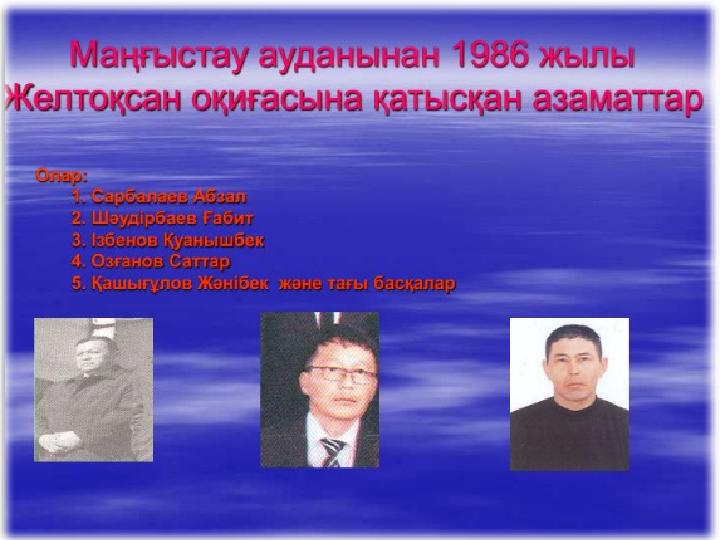 Маңғыстау ауданынан 1986 жылы Желтоқсан оқиғасына қатысқан азаматтар

Олар:
1. Сарбалаев Абзал
2. Шәудірбаев Ғабит
3. Ізбенов Қуанышбек
4. Озғанов Саттар
5. Қашығұлов Жәнібек және тағы басқалар